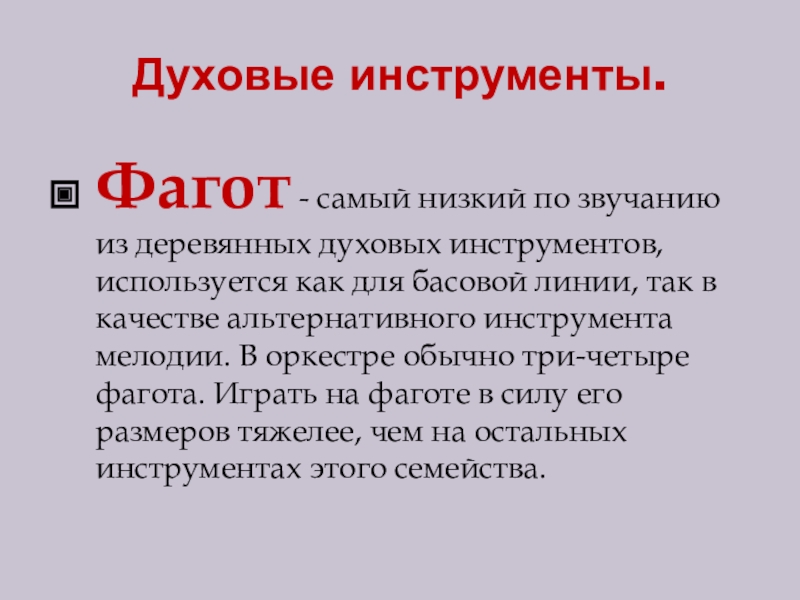 Духовые инструменты.

Фагот - самый низкий по звучанию из деревянных духовых инструментов, используется как для басовой линии, так в качестве альтернативного инструмента мелодии. В оркестре обычно три-четыре фагота. Играть на фаготе в силу его размеров тяжелее, чем на остальных инструментах этого семейства.